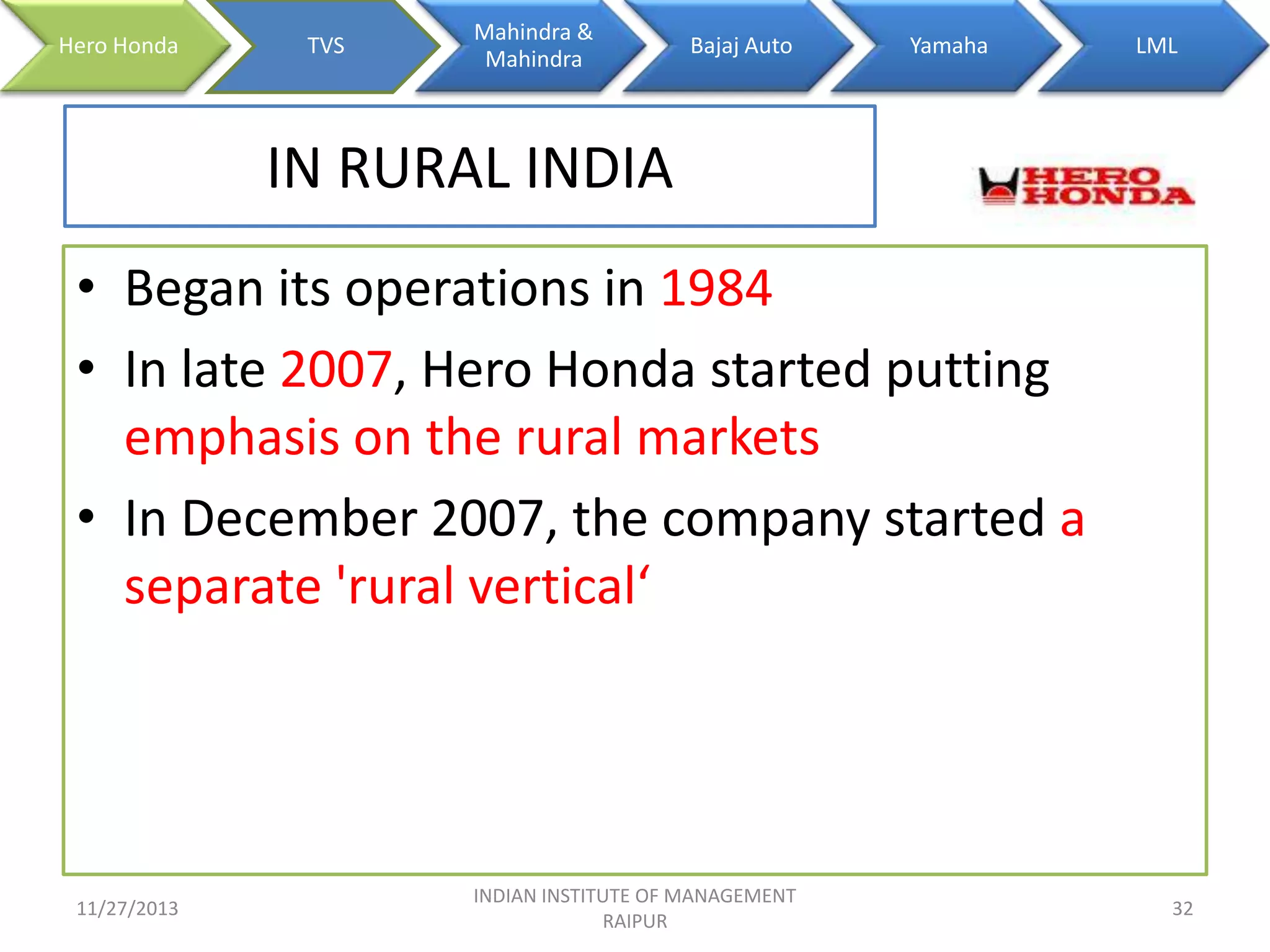 Hero Honda

TVS

Mahindra & Mahindra

Bajaj Auto

Yamaha

LML

IN RURAL INDIA

HERO HONDA

• Began its operations in 1984
• In late 2007, Hero Honda started putting emphasis on the rural markets
• In December 2007, the company started a separate 'rural vertical‘

11/27/2013

INDIAN INSTITUTE OF MANAGEMENT RAIPUR

32